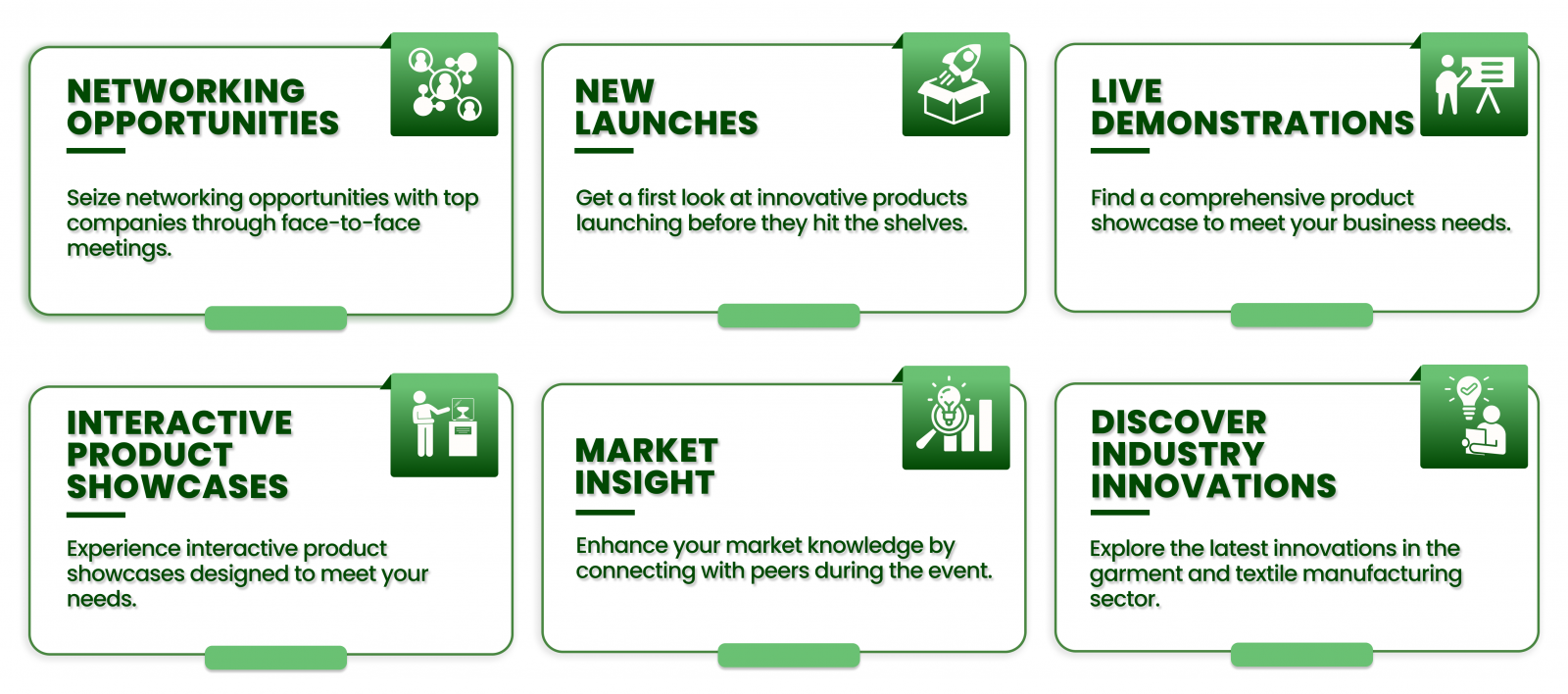 NETWORKING OPPORTUNITIES

Seize networking opportunities with top companies through face-to-face meetings.

NEW LAUNCHES

Get a first look at innovative products launching before they hit the shelves.

LIVE DEMONSTRATIONS

Find a comprehensive product showcase to meet your business needs.

INTERACTIVE PRODUCT SHOWCASES

Experience interactive product showcases designed to meet your needs.

MARKET INSIGHT

Enhance your market knowledge by connecting with peers during the event.

DISCOVER INDUSTRY INNOVATIONS

Explore the latest innovations in the garment and textile manufacturing sector.